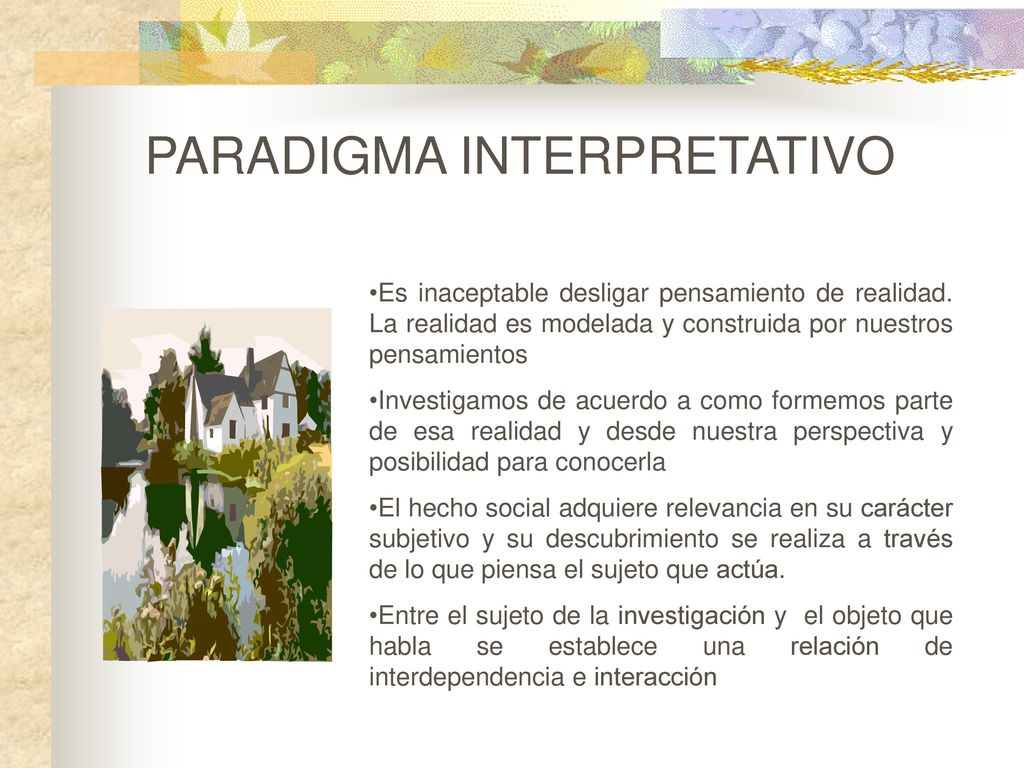 PARADIGMA INTERPRETATIVO

•Es inaceptable desligar pensamiento de realidad. La realidad es modelada y construida por nuestros pensamientos

•Investigamos de acuerdo a como formemos parte de esa realidad y desde nuestra perspectiva y posibilidad para conocerla

•El hecho social adquiere relevancia en su carácter subjetivo y su descubrimiento se realiza a través de lo que piensa el sujeto que actúa.

•Entre el sujeto de la investigación y  el objeto que habla se establece una relación de interdependencia e interacción